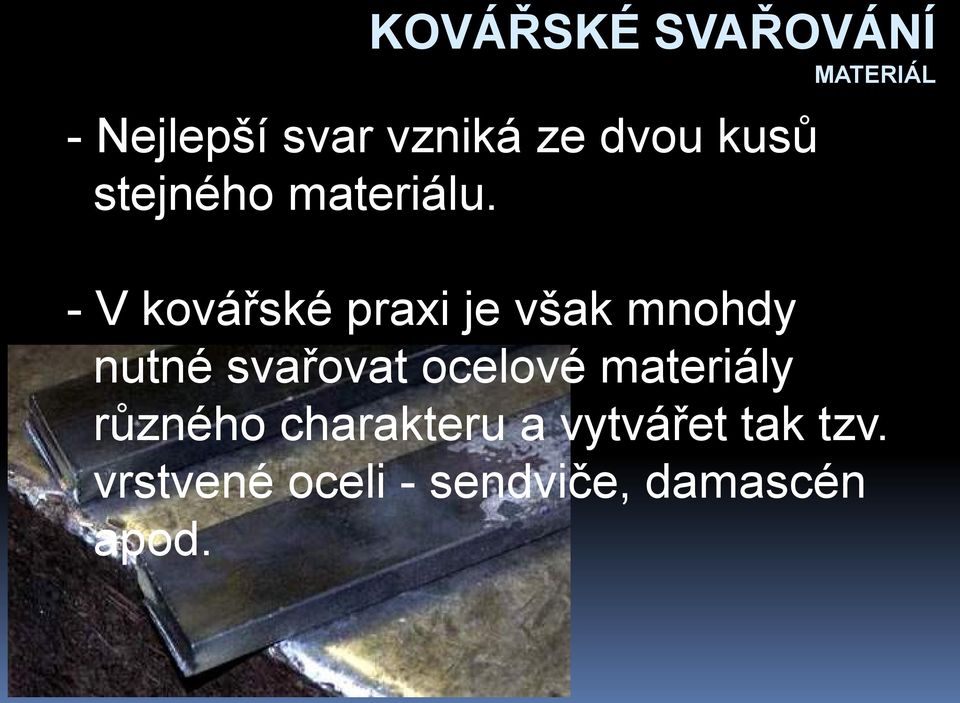 KOVÁŘSKÉ SVAŘOVÁNÍ
MATERIÁL

- Nejlepší svar vzniká ze dvou kusů stejného materiálu.

- V kovářské praxi je však mnohdy nutné svařovat ocelové materiály různého charakteru a vytvářet tak tzv. vrstvené oceli - sendviče, damascén apod.